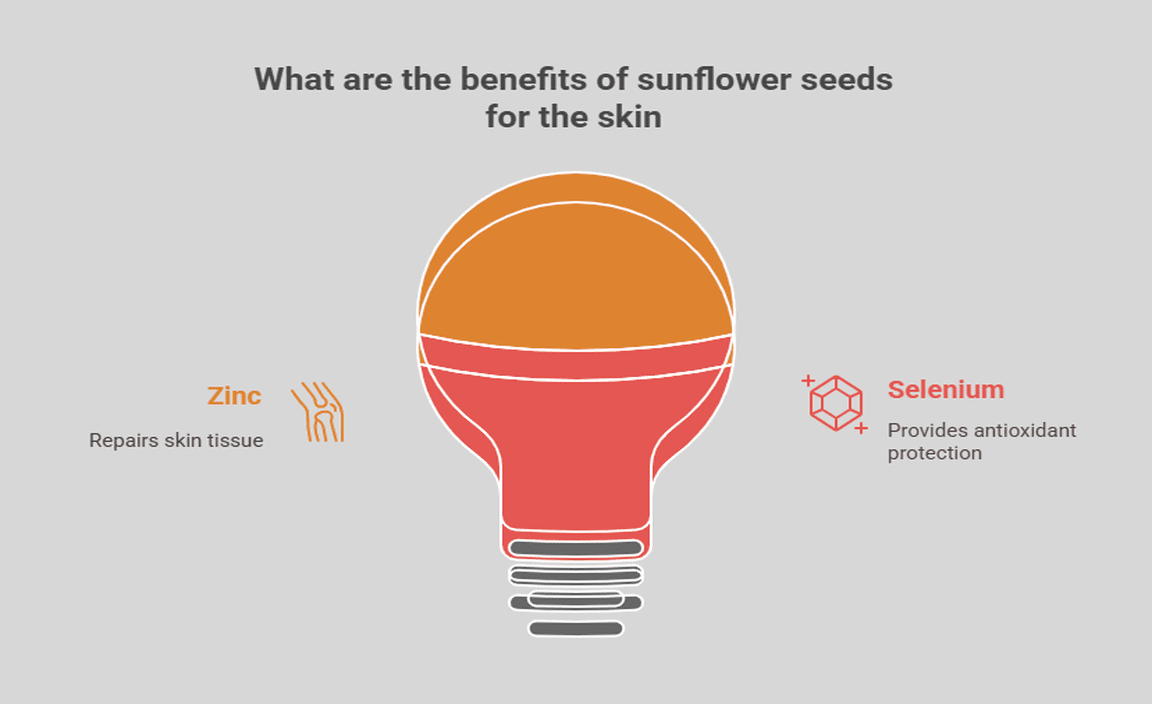 What are the benefits of sunflower seeds for the skin

Zinc

Repairs skin tissue

Selenium

Provides antioxidant protection